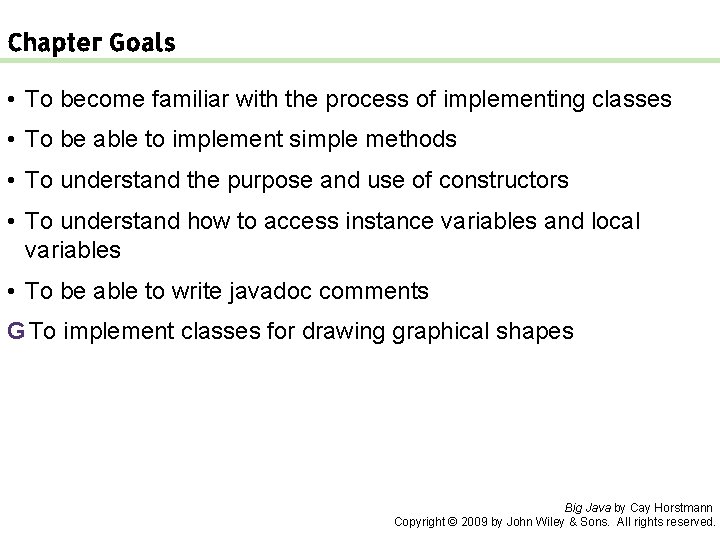 Chapter Goals

• To become familiar with the process of implementing classes

• To be able to implement simple methods

• To understand the purpose and use of constructors

• To understand how to access instance variables and local variables

• To be able to write javadoc comments

G To implement classes for drawing graphical shapes

Big Java by Cay Horstmann
Copyright © 2009 by John Wiley & Sons. All rights reserved.